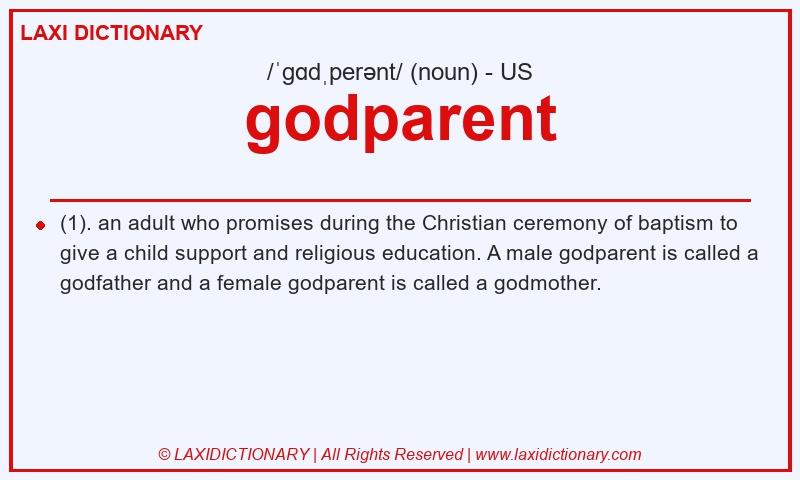 LAXI DICTIONARY

/ˈɡɑdˌperənt/ (noun) - US

godparent

(1). an adult who promises during the Christian ceremony of baptism to give a child support and religious education. A male godparent is called a godfather and a female godparent is called a godmother.

© LAXIDICTIONARY | All Rights Reserved | www.laxidictionary.com